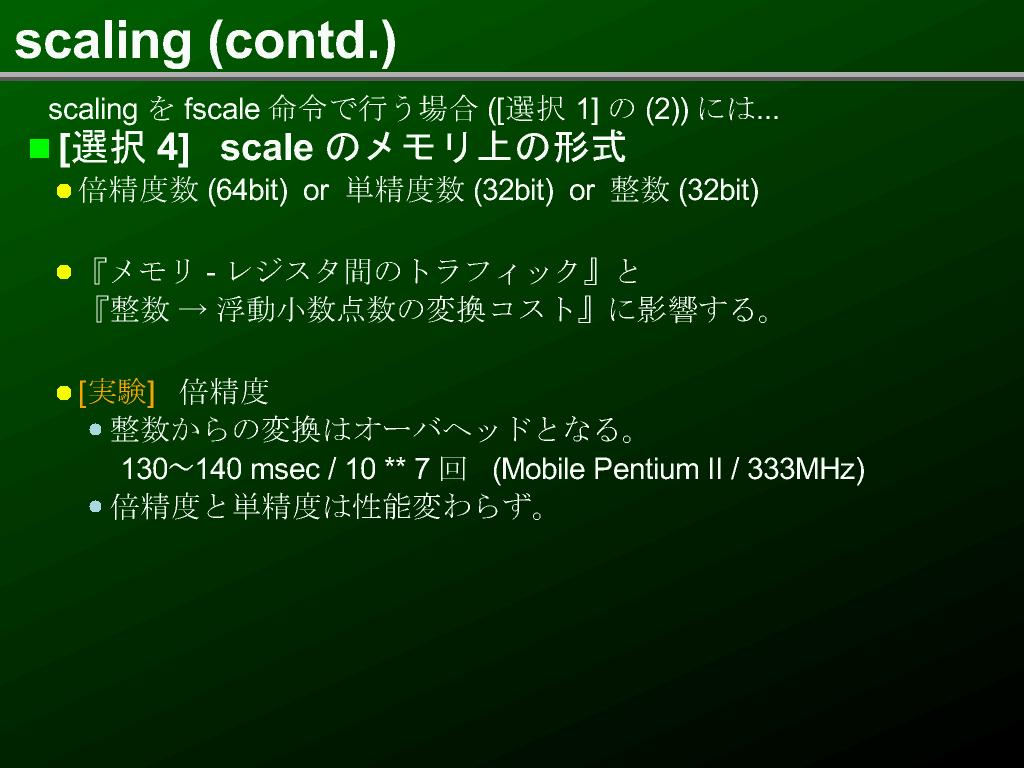 scaling (contd.)

scaling を fscale 命令で行う場合 ([選択 1] の (2)) には...

[選択 4]　scale のメモリ上の形式

倍精度数 (64bit) or 単精度数 (32bit) or 整数 (32bit)

『メモリ - レジスタ間のトラフィック』と『整数 → 浮動小数点数の変換コスト』に影響する。

[実験]　倍精度

整数からの変換はオーバヘッドとなる。
130〜140 msec / 10 ** 7 回　(Mobile Pentium II / 333MHz)

倍精度と単精度は性能変わらず。